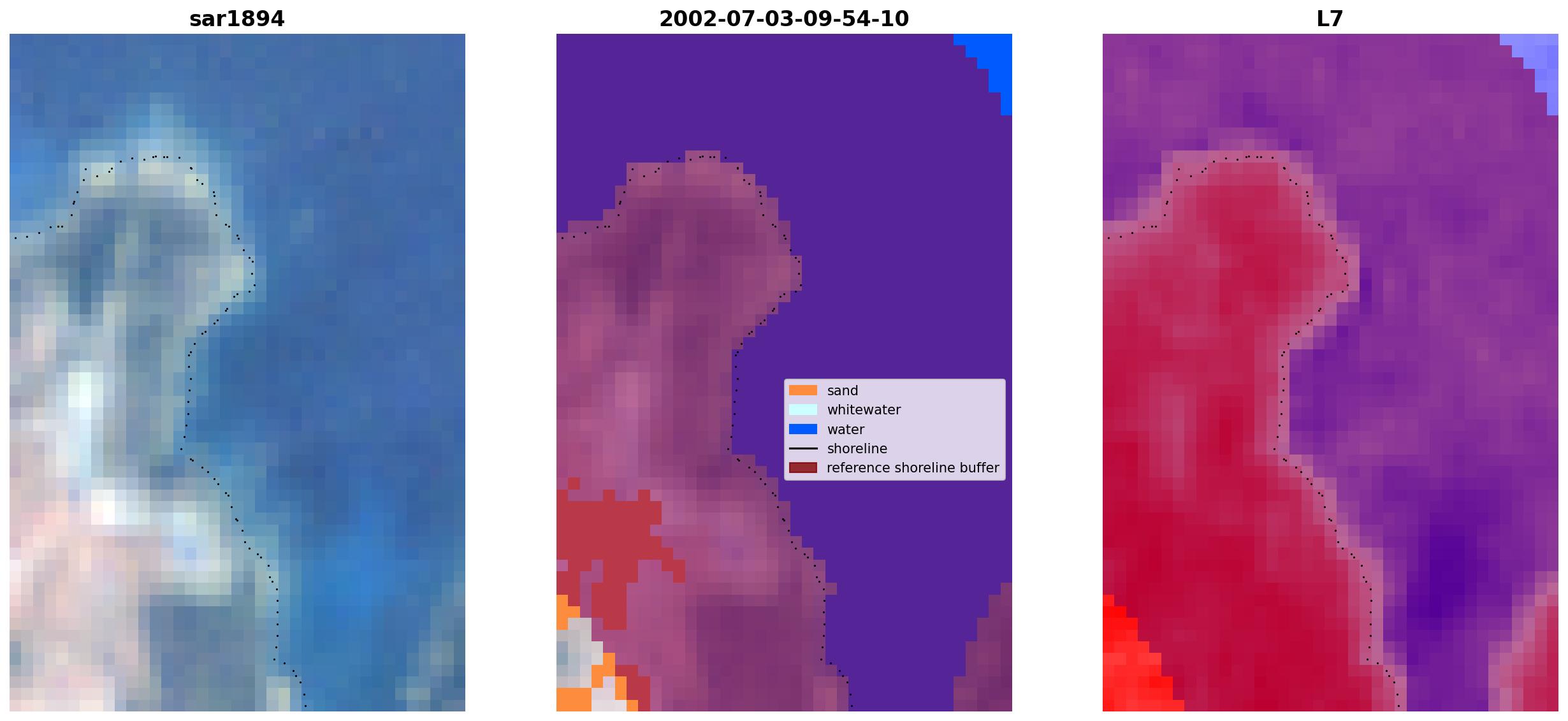 sar1894

2002-07-03-09-54-10

sand
whitewater
water
shoreline
reference shoreline buffer

L7